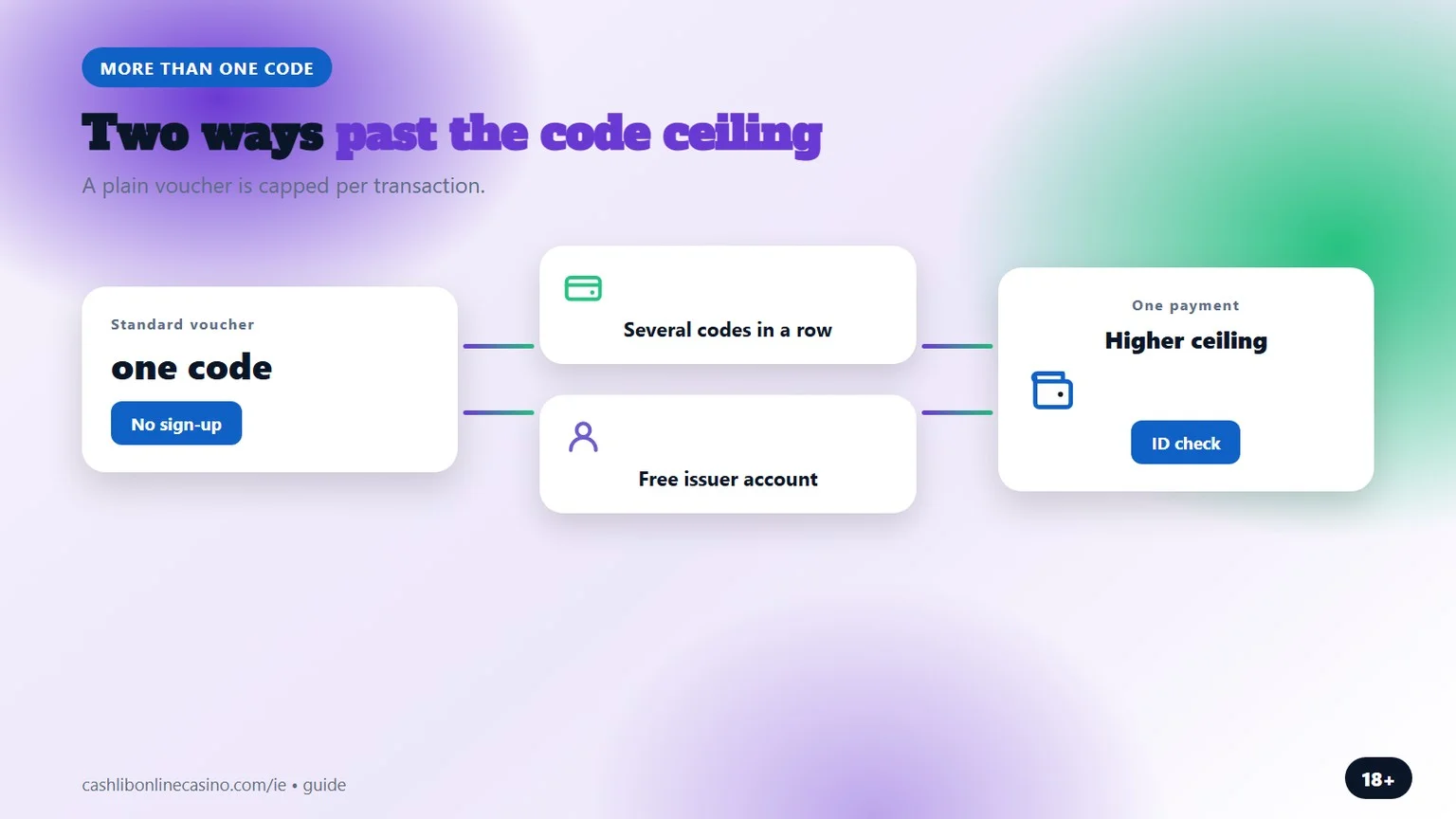 MORE THAN ONE CODE

Two ways past the code ceiling

A plain voucher is capped per transaction.

Standard voucher

one code

No sign-up

Several codes in a row

Free issuer account

One payment

Higher ceiling

ID check

cashlibonlinecasino.com/ie • guide

18+